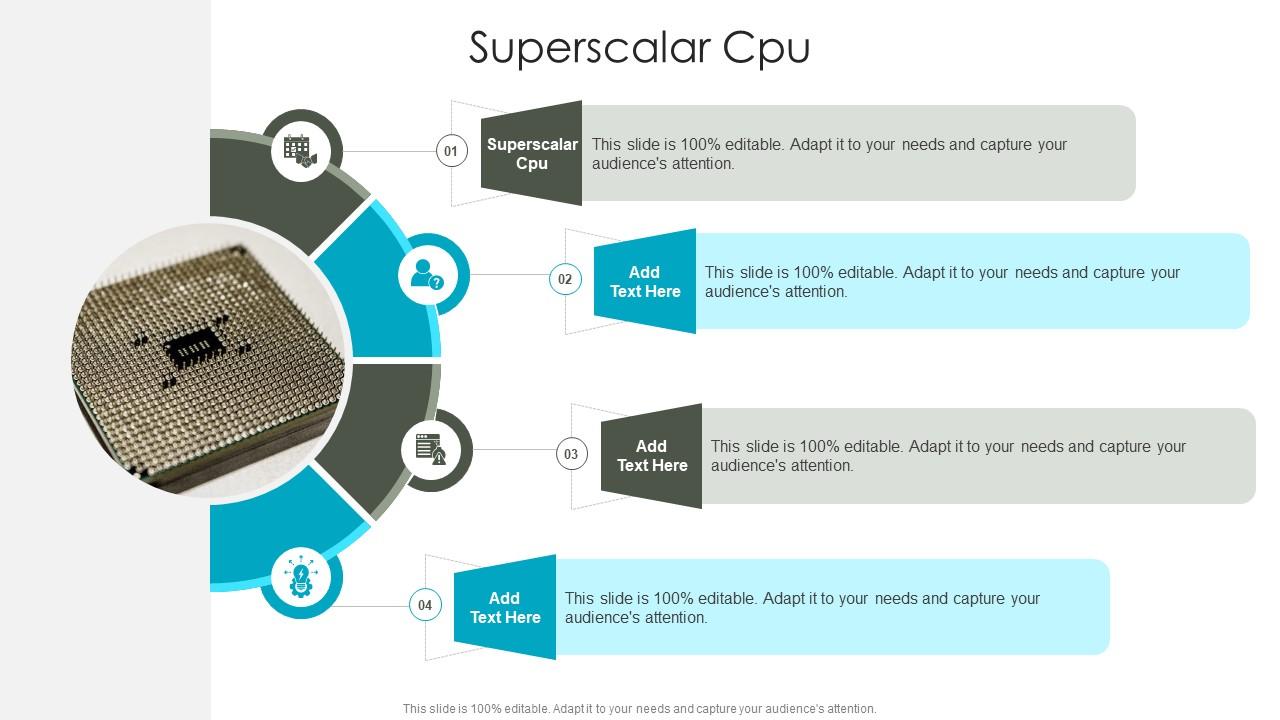 Superscalar Cpu

01

Superscalar Cpu

This slide is 100% editable. Adapt it to your needs and capture your audience's attention.

02

Add Text Here

This slide is 100% editable. Adapt it to your needs and capture your audience's attention.

03

Add Text Here

This slide is 100% editable. Adapt it to your needs and capture your audience's attention.

04

Add Text Here

This slide is 100% editable. Adapt it to your needs and capture your audience's attention.

This slide is 100% editable. Adapt it to your needs and capture your audience's attention.